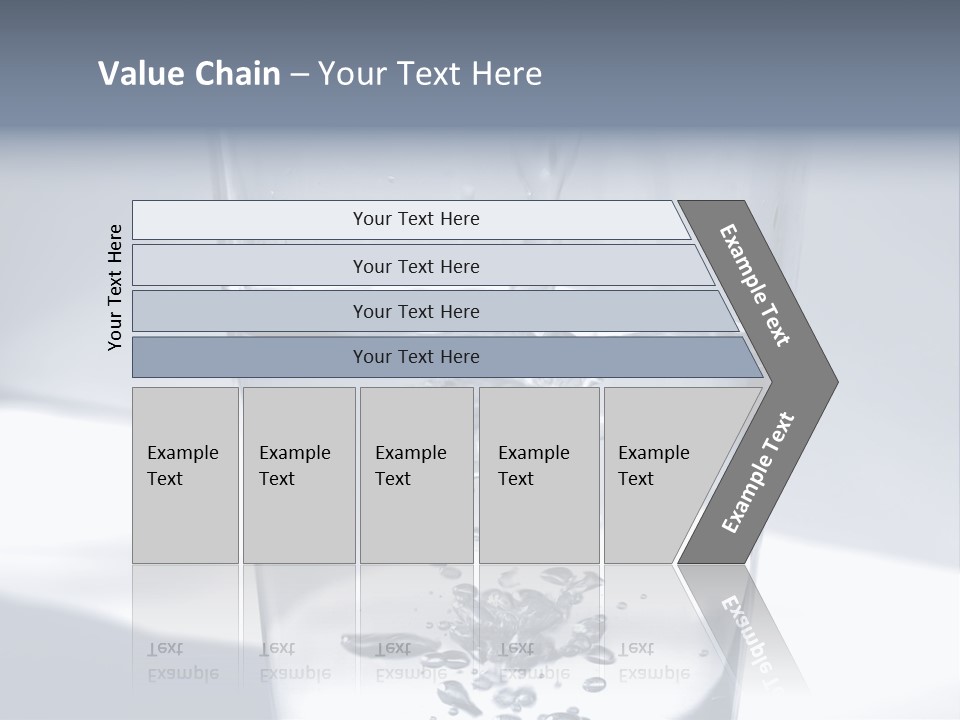 Value Chain – Your Text Here

Your Text Here

Your Text Here

Your Text Here

Your Text Here

Your Text Here

Example Text

Example Text

Example Text

Example Text

Example Text

Example Text

Example Text